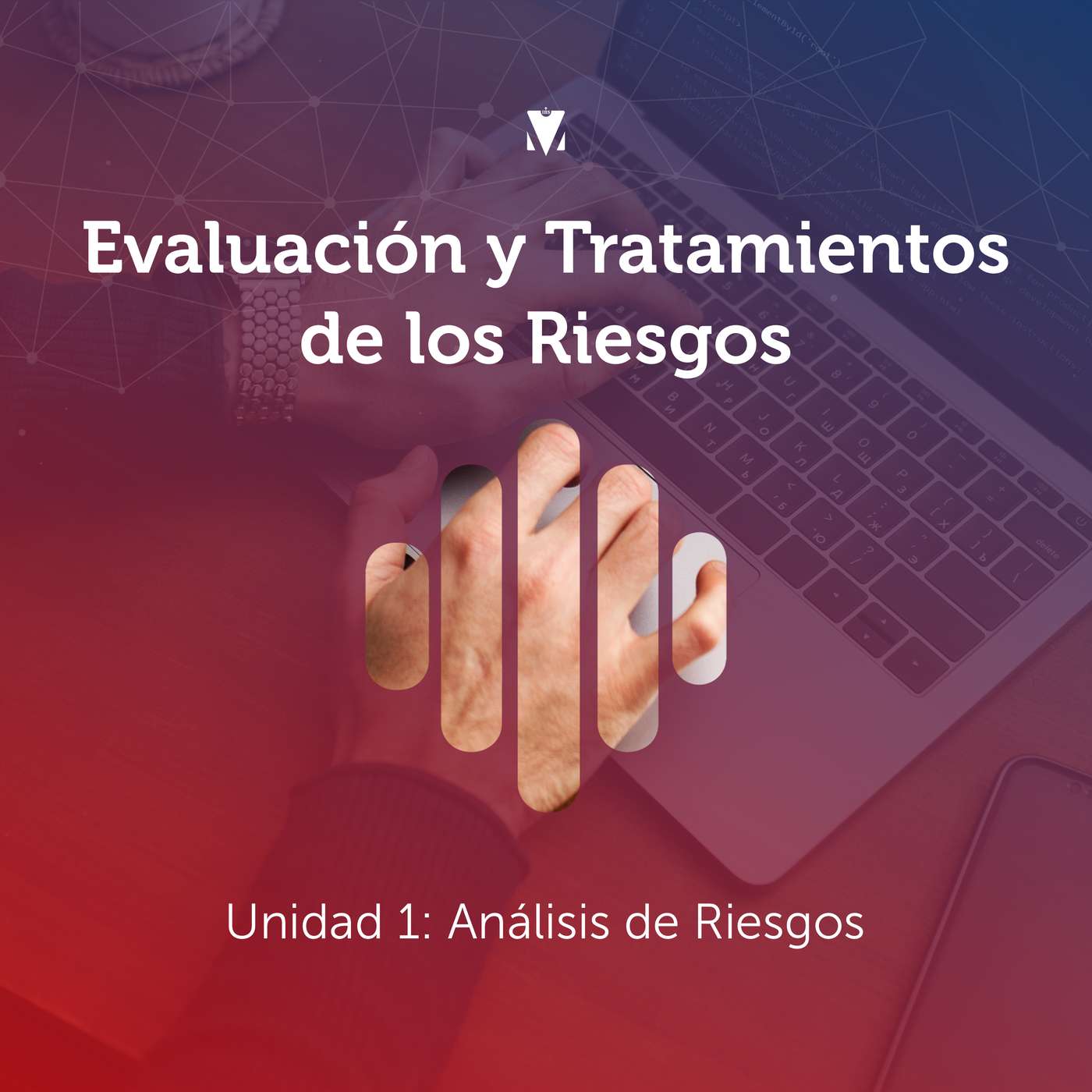 Evaluación y Tratamientos de los Riesgos

Unidad 1: Análisis de Riesgos